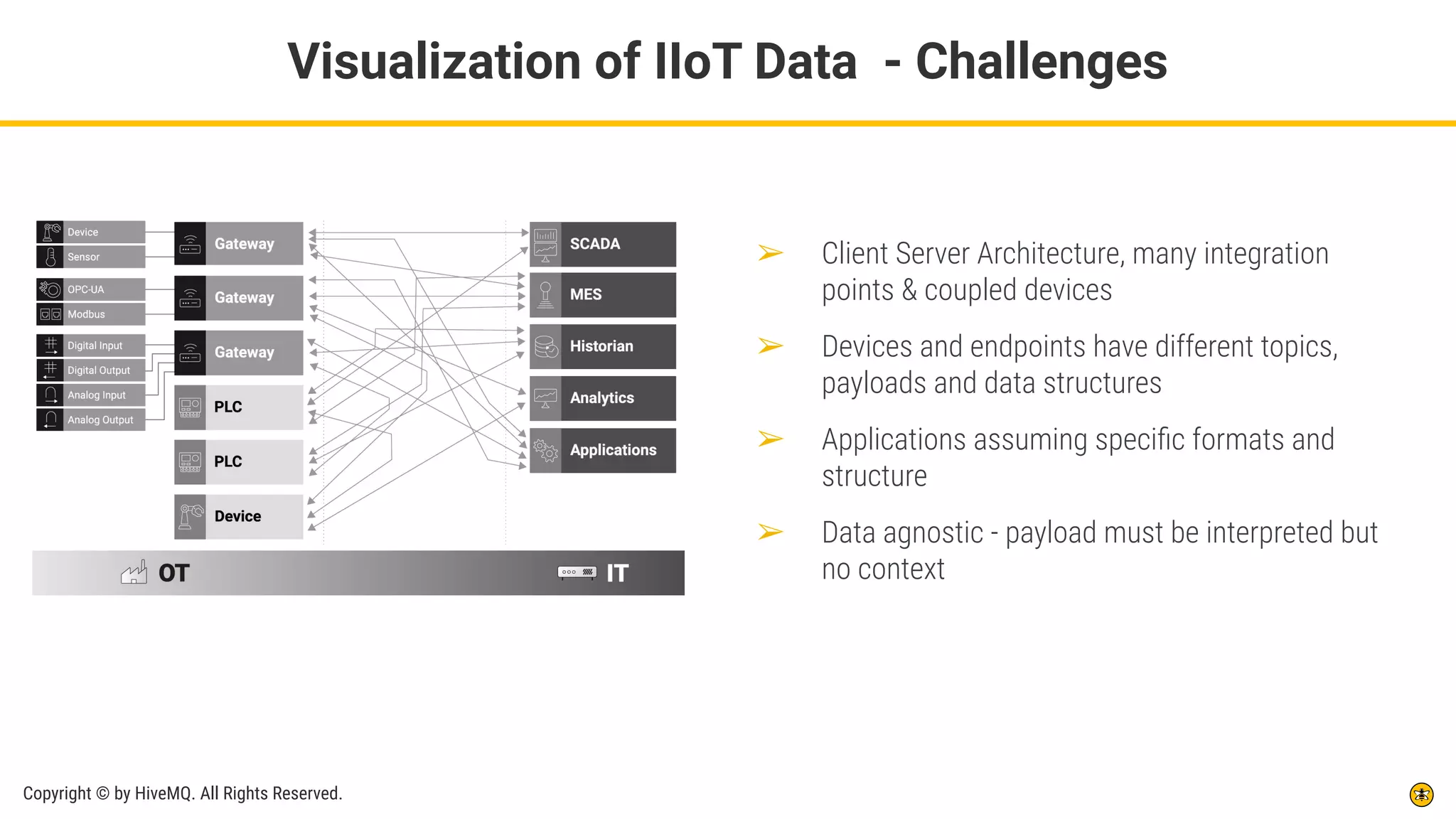 Visualization of IIoT Data - Challenges

Device
Sensor
OPC-UA
Modbus
Digital Input
Digital Output
Analog Input
Analog Output

Gateway
Gateway
Gateway
PLC
PLC
Device

SCADA
MES
Historian
Analytics
Applications

OT
IT

➢ Client Server Architecture, many integration points & coupled devices

➢ Devices and endpoints have different topics, payloads and data structures

➢ Applications assuming specific formats and structure

➢ Data agnostic - payload must be interpreted but no context

Copyright © by HiveMQ. All Rights Reserved.